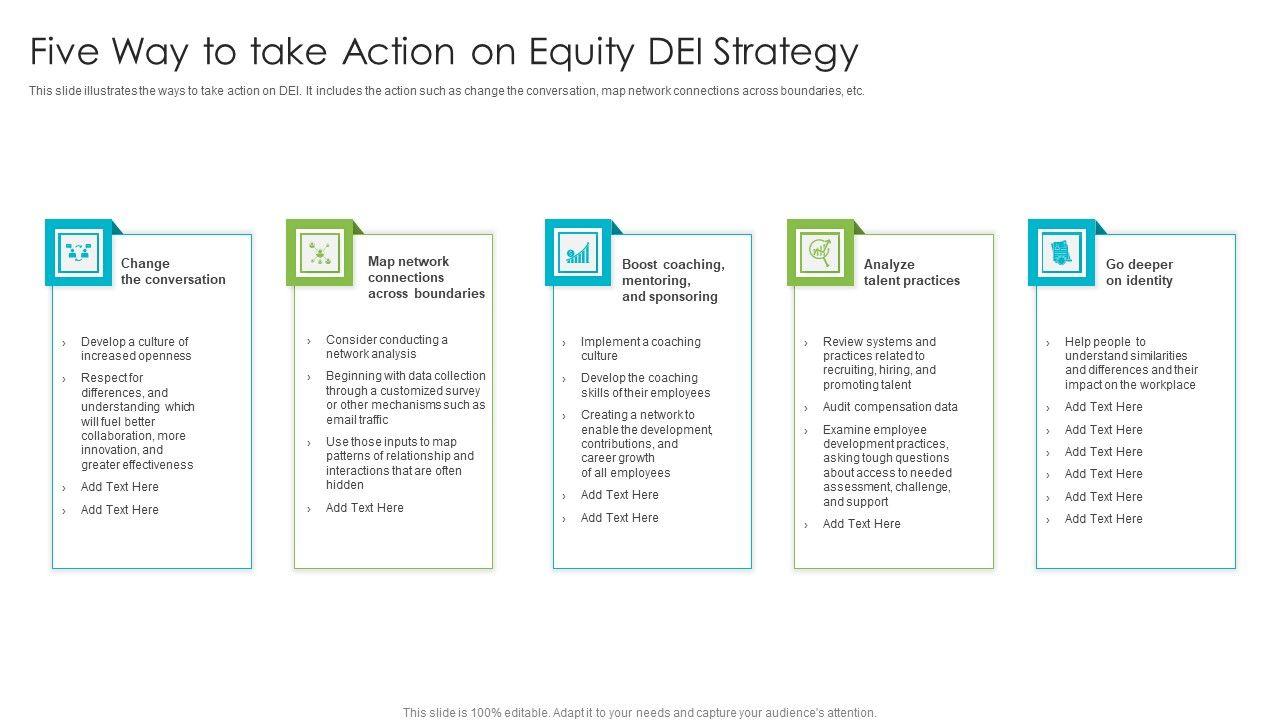 Five Way to take Action on Equity DEI Strategy

This slide illustrates the ways to take action on DEI. It includes the action such as change the conversation, map network connections across boundaries, etc.

Change the conversation

› Develop a culture of increased openness
› Respect for differences, and understanding which will fuel better collaboration, more innovation, and greater effectiveness
› Add Text Here
› Add Text Here

Map network connections across boundaries

› Consider conducting a network analysis
› Beginning with data collection through a customized survey or other mechanisms such as email traffic
› Use those inputs to map patterns of relationship and interactions that are often hidden
› Add Text Here

Boost coaching, mentoring, and sponsoring

› Implement a coaching culture
› Develop the coaching skills of their employees
› Creating a network to enable the development, contributions, and career growth of all employees
› Add Text Here
› Add Text Here

Analyze talent practices

› Review systems and practices related to recruiting, hiring, and promoting talent
› Audit compensation data
› Examine employee development practices, asking tough questions about access to needed assessment, challenge, and support
› Add Text Here

Go deeper on identity

› Help people to understand similarities and differences and their impact on the workplace
› Add Text Here
› Add Text Here
› Add Text Here
› Add Text Here
› Add Text Here
› Add Text Here

This slide is 100% editable. Adapt it to your needs and capture your audience's attention.